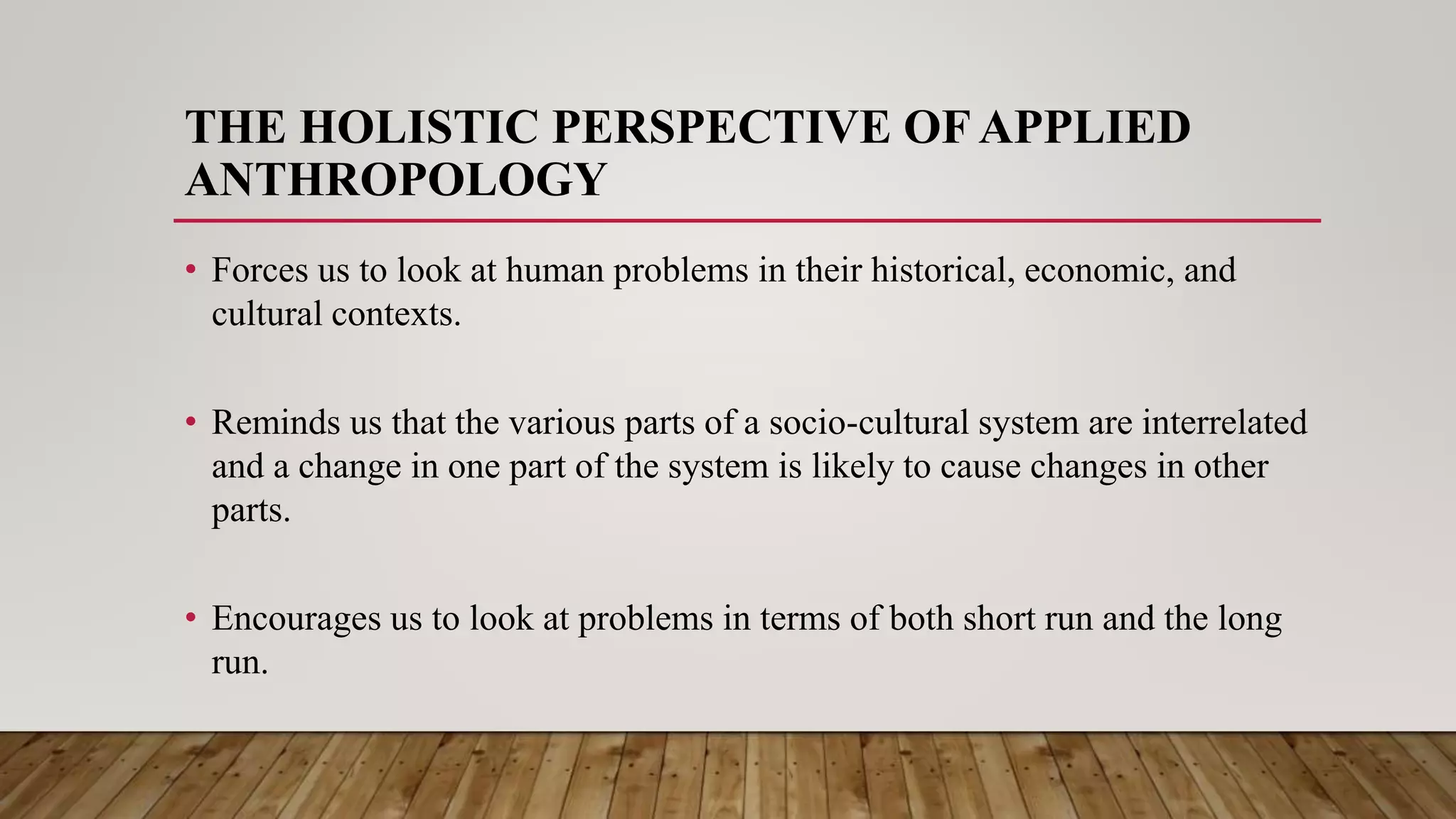 THE HOLISTIC PERSPECTIVE OF APPLIED ANTHROPOLOGY

• Forces us to look at human problems in their historical, economic, and cultural contexts.

• Reminds us that the various parts of a socio-cultural system are interrelated and a change in one part of the system is likely to cause changes in other parts.

• Encourages us to look at problems in terms of both short run and the long run.